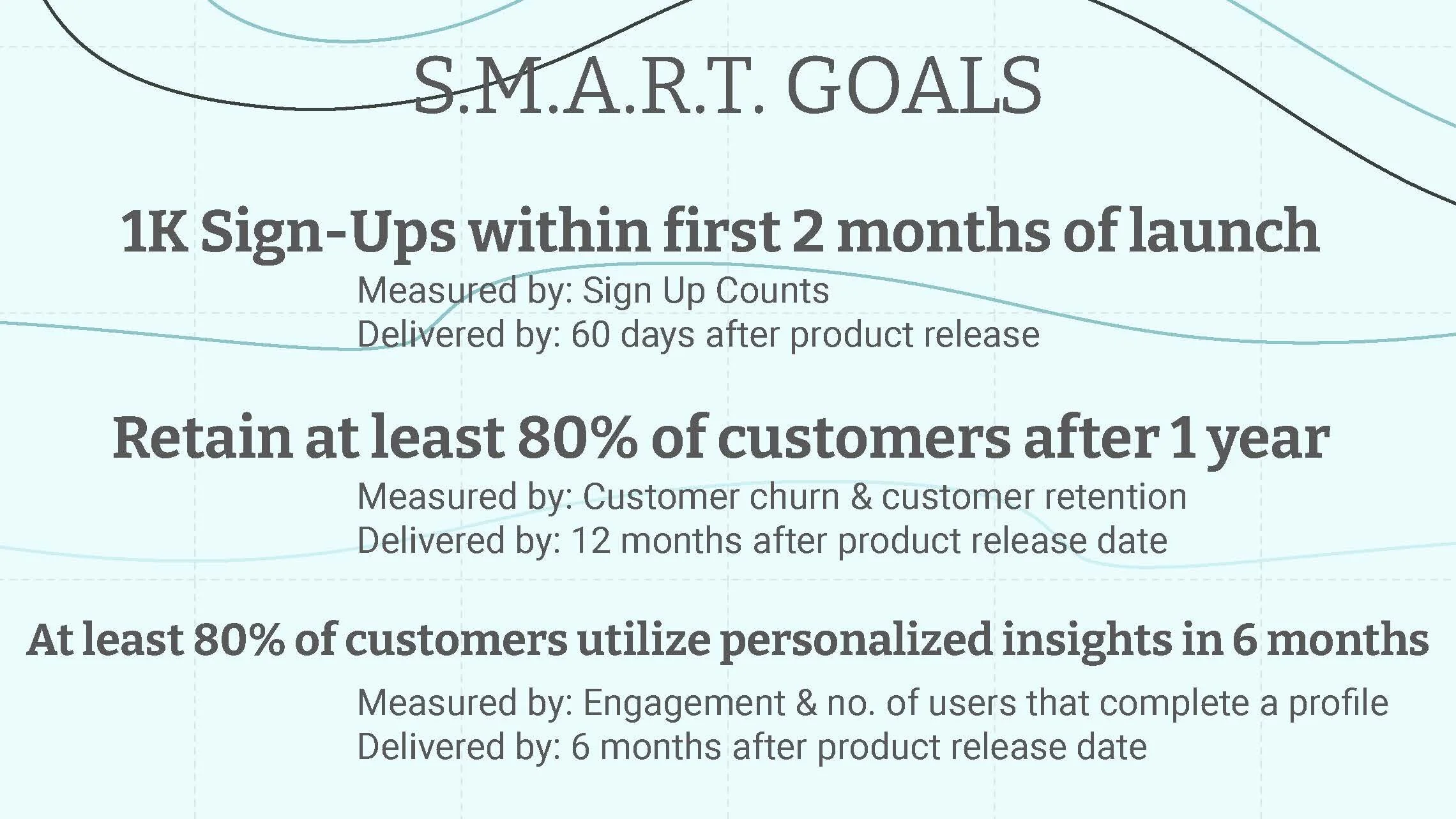 S.M.A.R.T. GOALS

1K Sign-Ups within first 2 months of launch

Measured by: Sign Up Counts
Delivered by: 60 days after product release

Retain at least 80% of customers after 1 year

Measured by: Customer churn & customer retention
Delivered by: 12 months after product release date

At least 80% of customers utilize personalized insights in 6 months

Measured by: Engagement & no. of users that complete a profile
Delivered by: 6 months after product release date